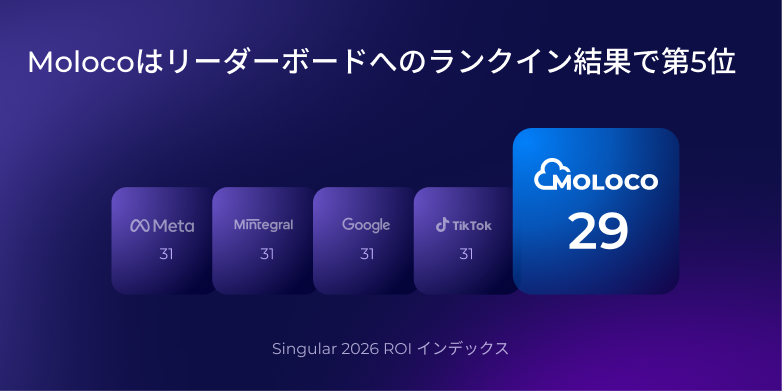 Molocoはリーダーボードへのランクイン結果で第5位

Meta
31

Mintegral
31

Google
31

TikTok
31

MOLOCO
29

Singular 2026 ROI インデックス